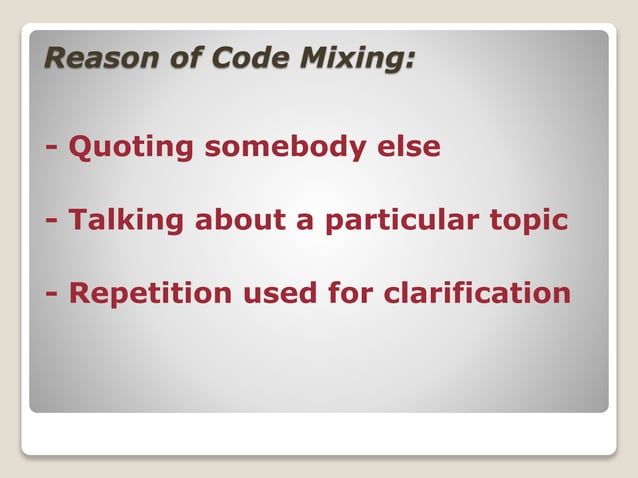 Reason of Code Mixing:

- Quoting somebody else

- Talking about a particular topic

- Repetition used for clarification